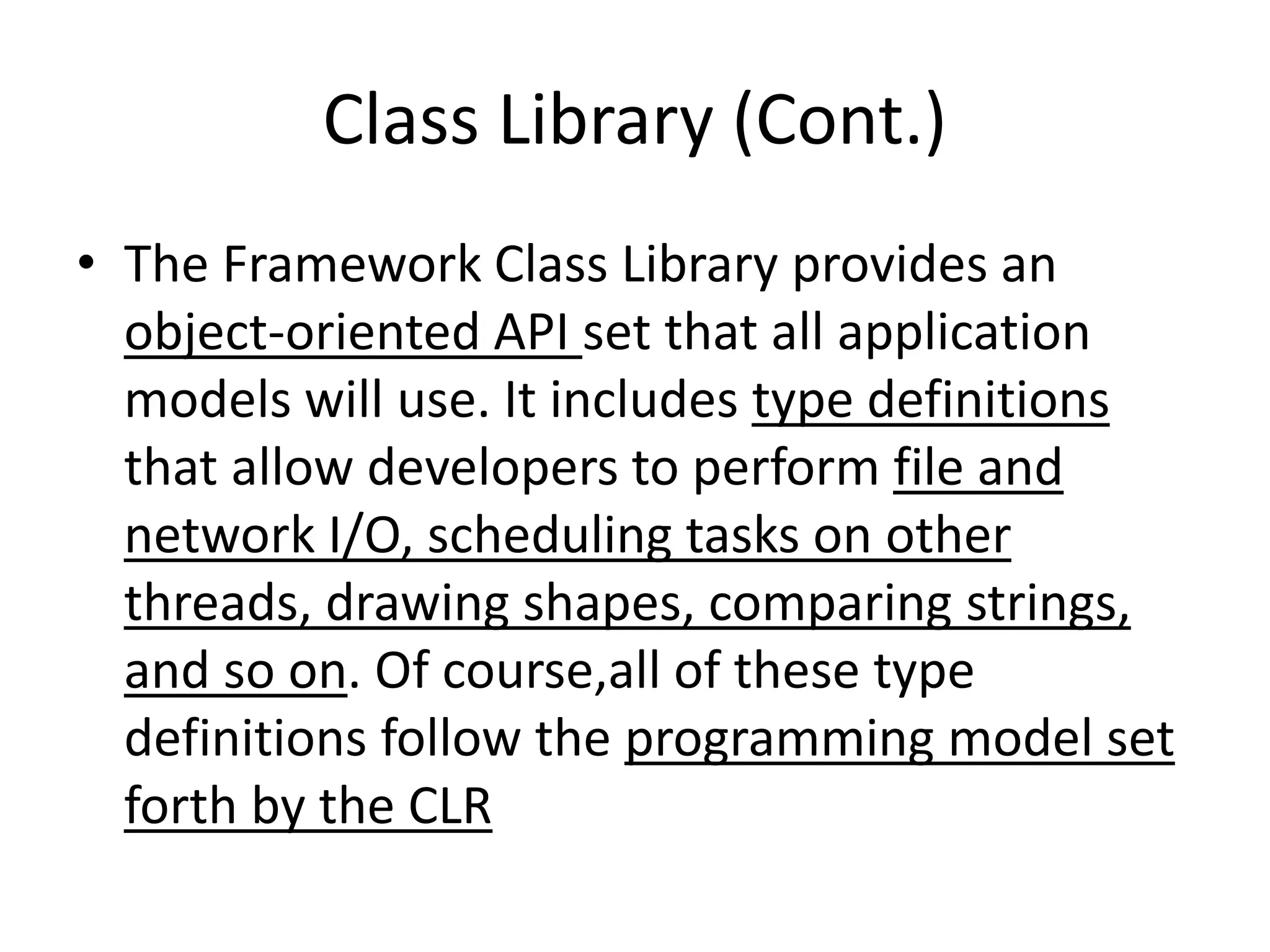 Class Library (Cont.)

• The Framework Class Library provides an object-oriented API set that all application models will use. It includes type definitions that allow developers to perform file and network I/O, scheduling tasks on other threads, drawing shapes, comparing strings, and so on. Of course,all of these type definitions follow the programming model set forth by the CLR